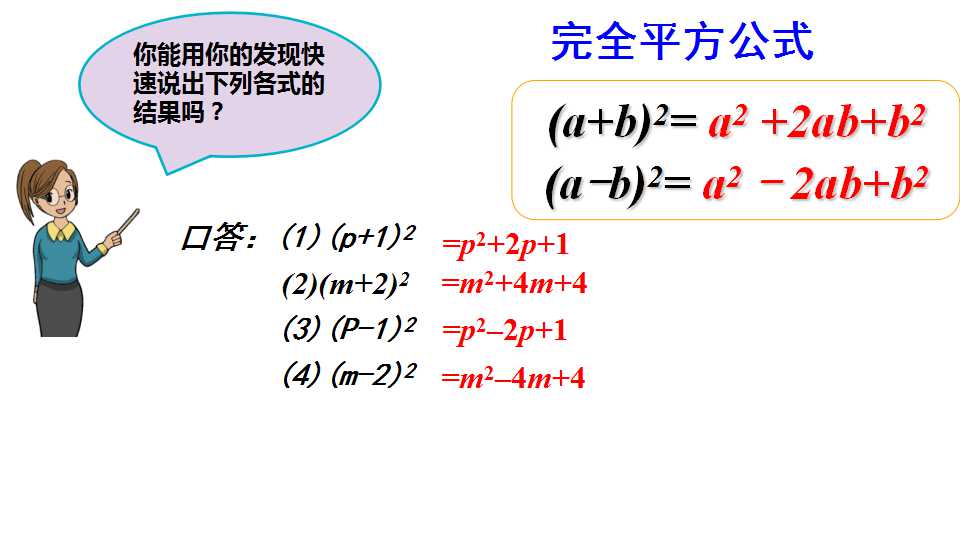 你能用你的发现快速说出下列各式的结果吗？

完全平方公式

$(a+b)^2=a^2+2ab+b^2$

$(a-b)^2=a^2-2ab+b^2$

口答：(1) $(p+1)^2$ $=p^2+2p+1$

(2)$(m+2)^2$ $=m^2+4m+4$

(3) $(P-1)^2$ $=p^2-2p+1$

(4) $(m-2)^2$ $=m^2-4m+4$